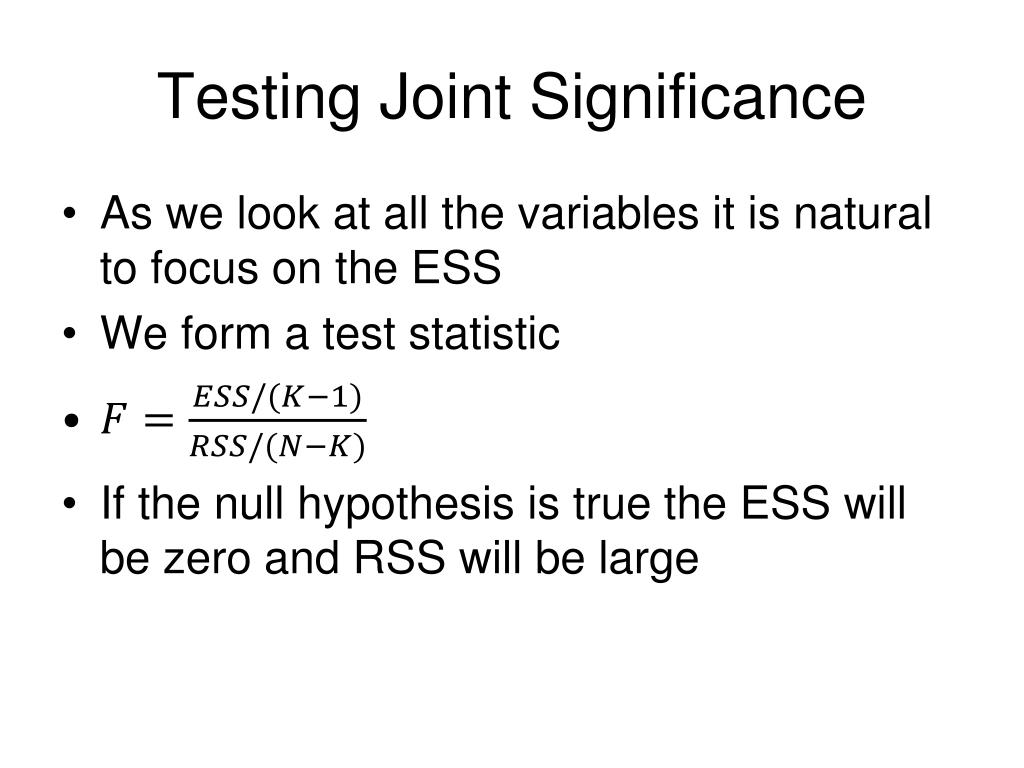 Testing Joint Significance

• As we look at all the variables it is natural to focus on the ESS
• We form a test statistic
• $F = \frac{ESS/(K-1)}{RSS/(N-K)}$
• If the null hypothesis is true the ESS will be zero and RSS will be large